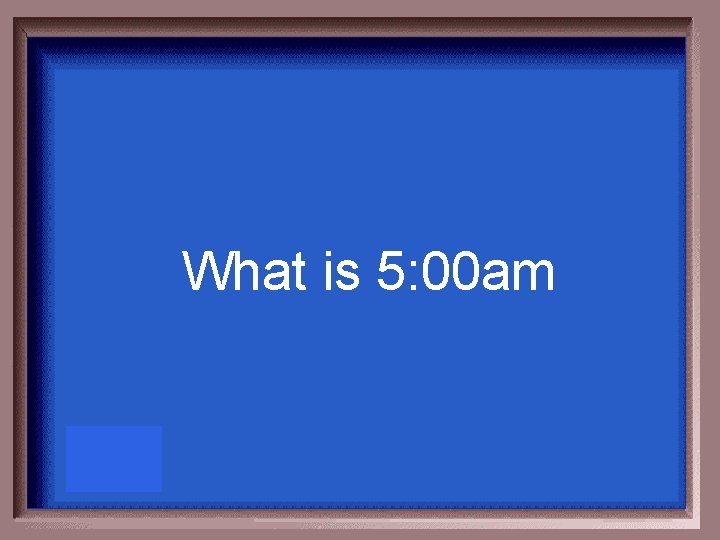 What is 5:00am